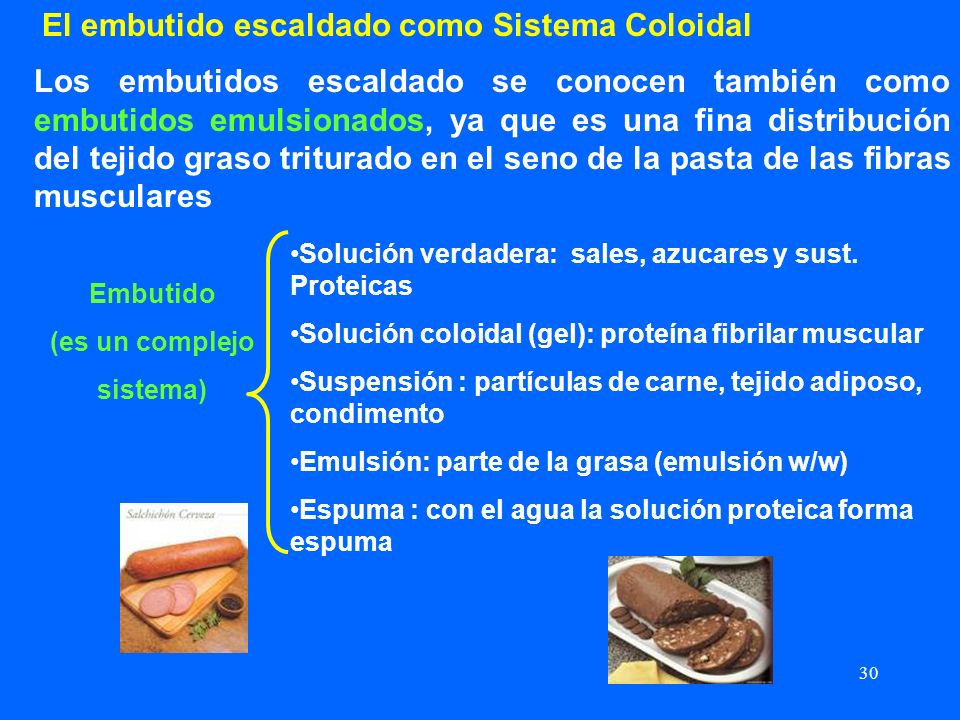 El embutido escaldado como Sistema Coloidal

Los embutidos escaldado se conocen también como embutidos emulsionados, ya que es una fina distribución del tejido graso triturado en el seno de la pasta de las fibras musculares

Embutido (es un complejo sistema)

•Solución verdadera: sales, azucares y sust. Proteicas

•Solución coloidal (gel): proteína fibrilar muscular

•Suspensión : partículas de carne, tejido adiposo, condimento

•Emulsión: parte de la grasa (emulsión w/w)

•Espuma : con el agua la solución proteica forma espuma

Salchichón Cerveza

30